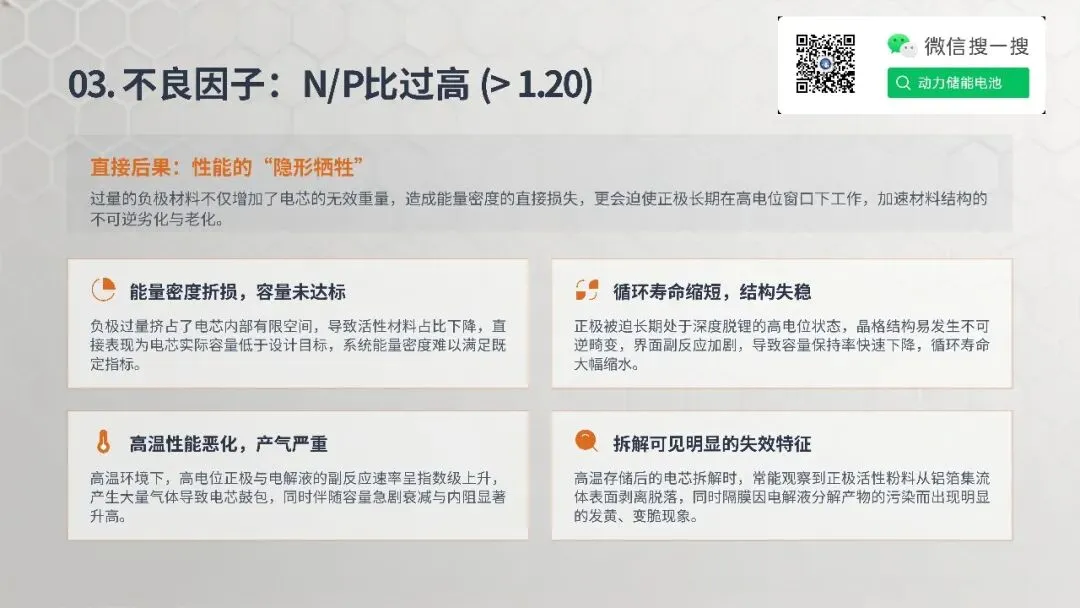 03. 不良因子：N/P比过高 (> 1.20)

微信搜一搜

动力储能电池

直接后果：性能的“隐形牺牲”

过量的负极材料不仅增加了电芯的无效重量，造成能量密度的直接损失，更会迫使正极长期在高电位窗口下工作，加速材料结构的不可逆劣化与老化。

能量密度折损，容量未达标

负极过量挤占了电芯内部有限空间，导致活性材料占比下降，直接表现为电芯实际容量低于设计目标，系统能量密度难以满足既定指标。

循环寿命缩短，结构失稳

正极被迫长期处于深度脱锂的高电位状态，晶格结构易发生不可逆畸变，界面副反应加剧，导致容量保持率快速下降，循环寿命大幅缩水。

高温性能恶化，产气严重

高温环境下，高电位正极与电解液的副反应速率呈指数级上升，产生大量气体导致电芯鼓包，同时伴随容量急剧衰减与内阻显著升高。

拆解可见明显的失效特征

高温存储后的电芯拆解时，常能观察到正极活性粉料从铝箔集流体表面剥离脱落，同时隔膜因电解液分解产物的污染而出现明显的发黄、变脆现象。